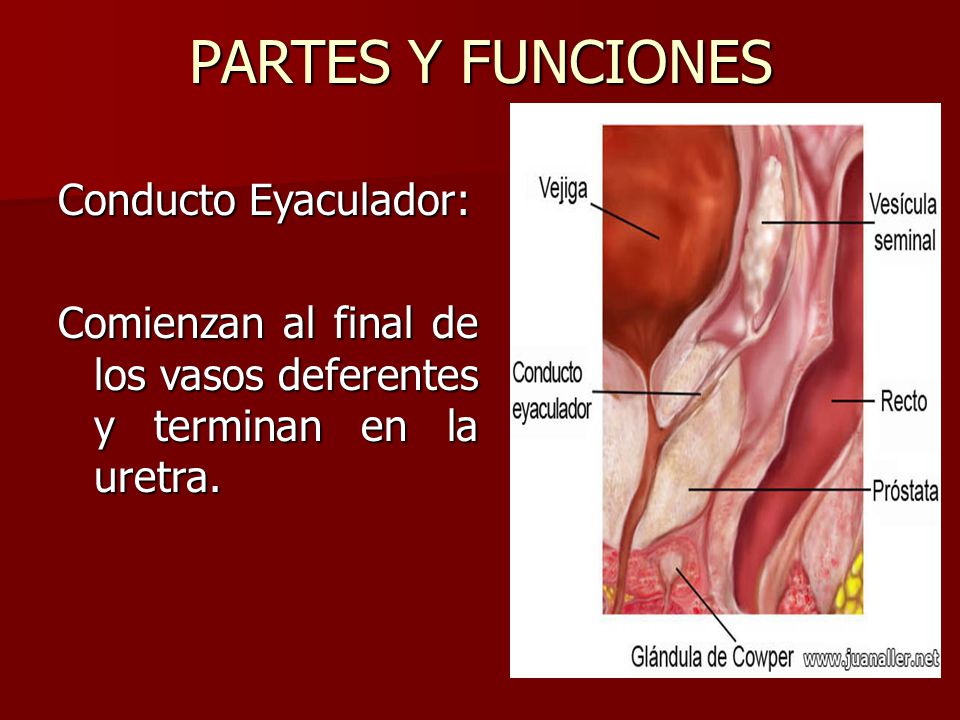 PARTES Y FUNCIONES

Conducto Eyaculador:

Comienzan al final de los vasos deferentes y terminan en la uretra.

Vejiga

Vesícula seminal

Conducto eyaculador

Recto

Próstata

Glándula de Cowper

www.juanaller.net